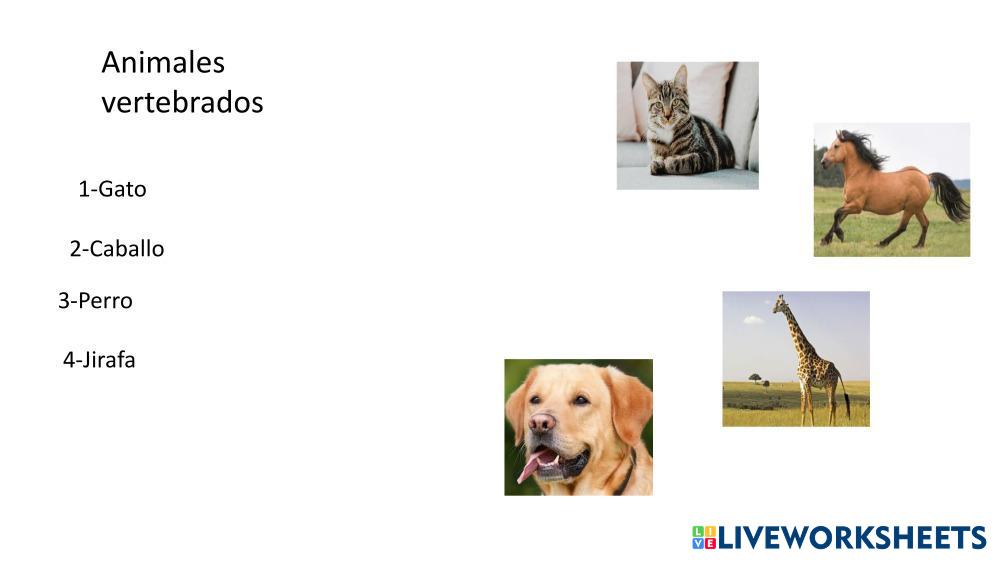 Animales vertebrados

1-Gato

2-Caballo

3-Perro

4-Jirafa

LIVEWORKSHEETS